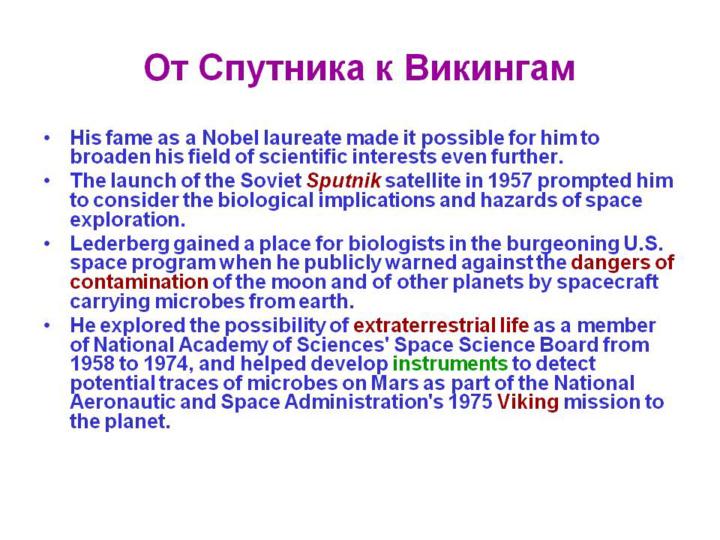 От Спутника к Викингам

• His fame as a Nobel laureate made it possible for him to broaden his field of scientific interests even further.

• The launch of the Soviet Sputnik satellite in 1957 prompted him to consider the biological implications and hazards of space exploration.

• Lederberg gained a place for biologists in the burgeoning U.S. space program when he publicly warned against the dangers of contamination of the moon and of other planets by spacecraft carrying microbes from earth.

• He explored the possibility of extraterrestrial life as a member of National Academy of Sciences' Space Science Board from 1958 to 1974, and helped develop instruments to detect potential traces of microbes on Mars as part of the National Aeronautic and Space Administration's 1975 Viking mission to the planet.